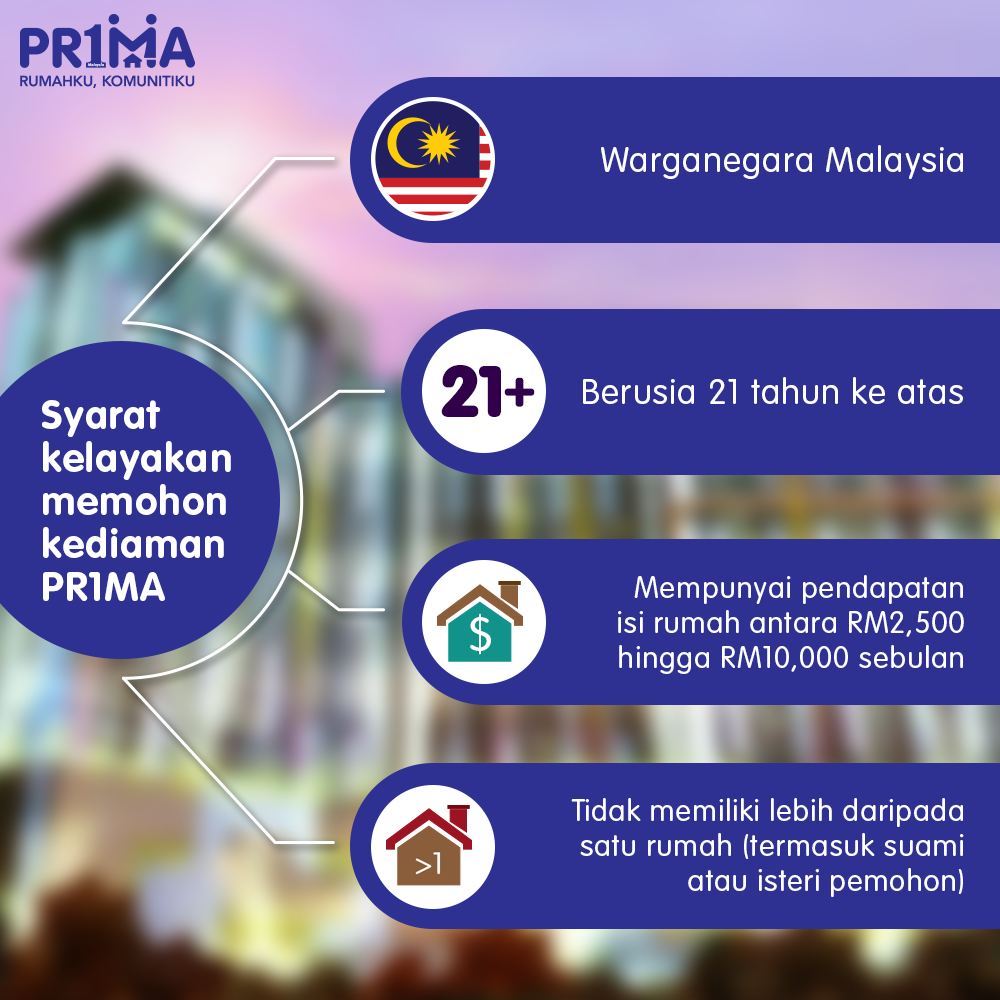 PR1MA
Malaysia
RUMAHKU, KOMUNITIKU

Syarat kelayakan memohon kediaman PR1MA

Warganegara Malaysia

21+

Berusia 21 tahun ke atas

$

Mempunyai pendapatan isi rumah antara RM2,500 hingga RM10,000 sebulan

>1

Tidak memiliki lebih daripada satu rumah (termasuk suami atau isteri pemohon)